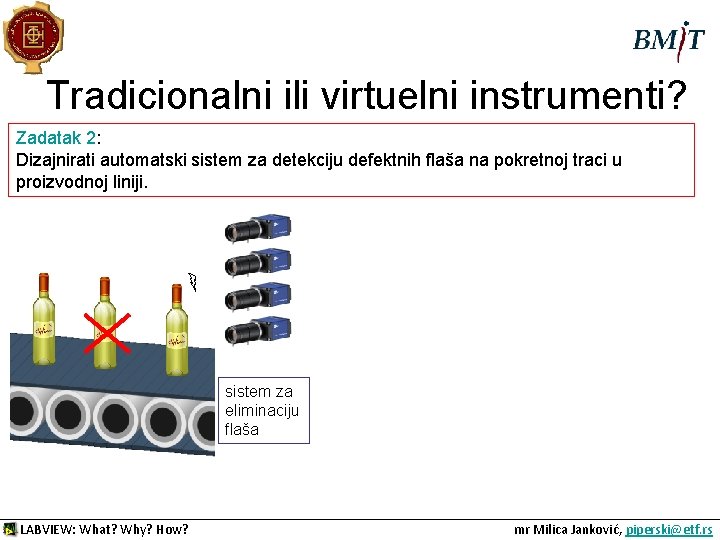 BMIT

Tradicionalni ili virtuelni instrumenti?

Zadatak 2:
Dizajnirati automatski sistem za detekciju defektnih flaša na pokretnoj traci u proizvodnoj liniji.

sistem za eliminaciju flaša

LABVIEW: What? Why? How?

mr Milica Janković, piperski@etf.rs